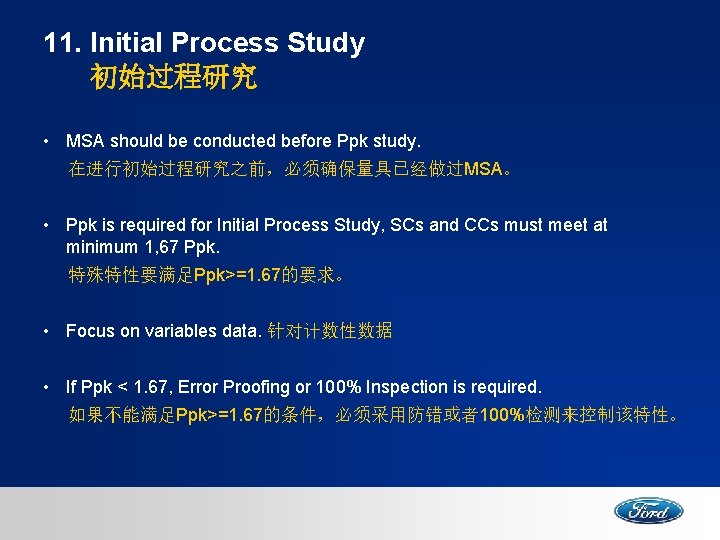 11. Initial Process Study
初始过程研究

• MSA should be conducted before Ppk study.
在进行初始过程研究之前，必须确保量具已经做过MSA。

• Ppk is required for Initial Process Study, SCs and CCs must meet at minimum 1,67 Ppk.
特殊特性要满足Ppk>=1.67的要求。

• Focus on variables data. 针对计数性数据

• If Ppk < 1.67, Error Proofing or 100% Inspection is required.
如果不能满足Ppk>=1.67的条件，必须采用防错或者100%检测来控制该特性。

Ford